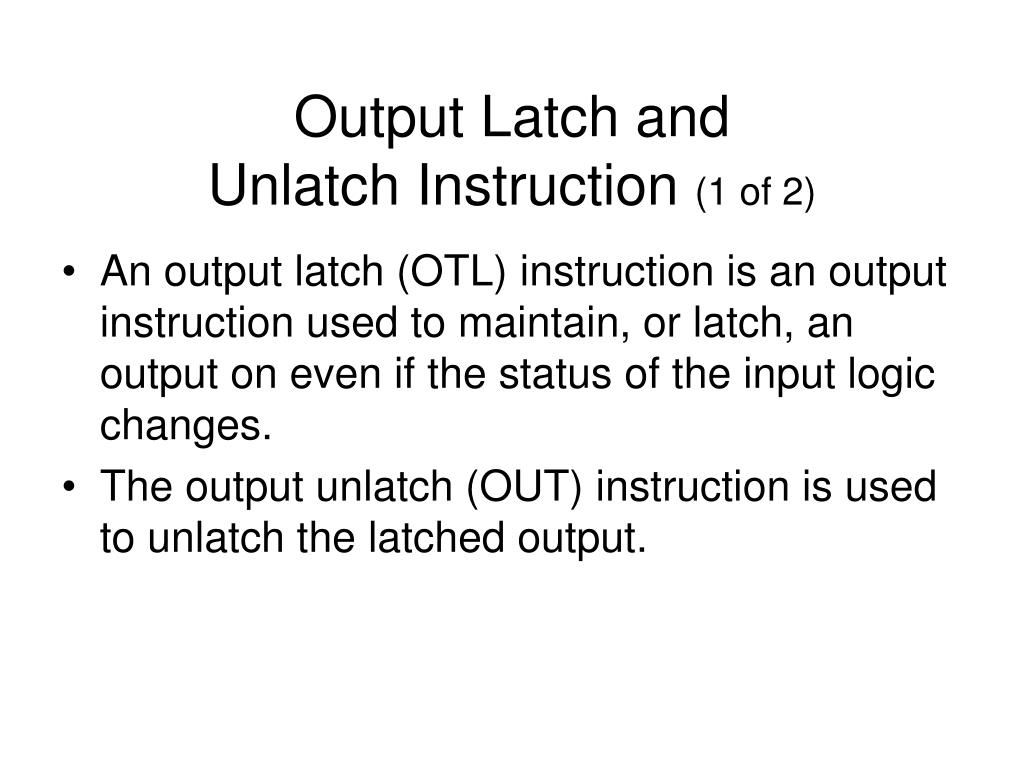 Output Latch and
Unlatch Instruction (1 of 2)

• An output latch (OTL) instruction is an output instruction used to maintain, or latch, an output on even if the status of the input logic changes.

• The output unlatch (OUT) instruction is used to unlatch the latched output.